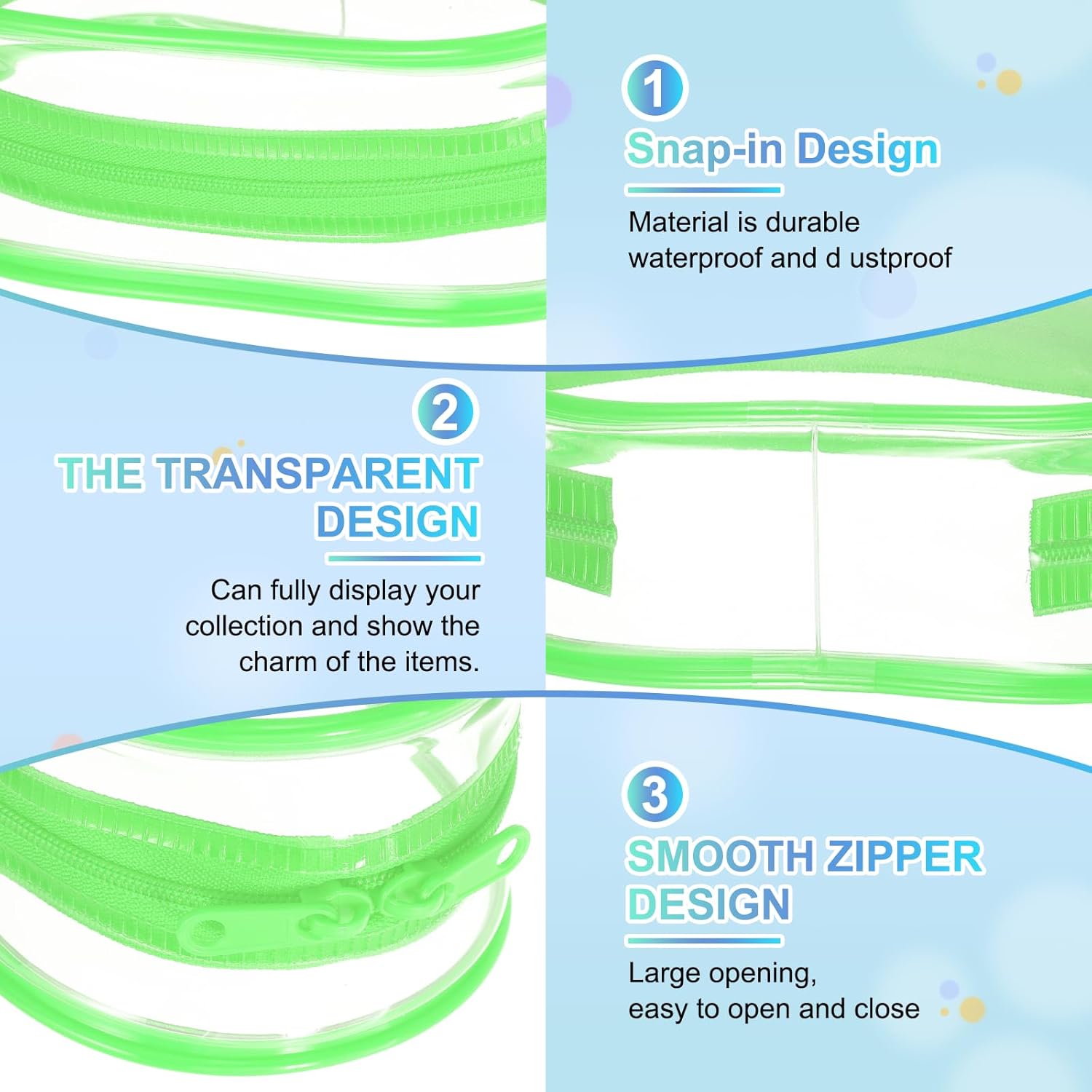 1

Snap-in Design

Material is durable waterproof and d ustproof

2

THE TRANSPARENT DESIGN

Can fully display your collection and show the charm of the items.

3

SMOOTH ZIPPER DESIGN

Large opening, easy to open and close